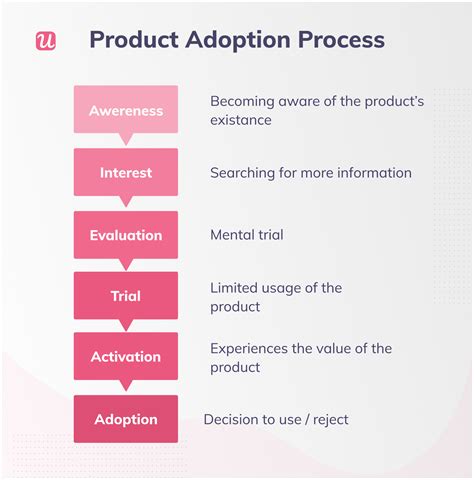 u

Product Adoption Process

Awereness

Becoming aware of the product's existance

Interest

Searching for more information

Evaluation

Mental trial

Trial

Limited usage of the product

Activation

Experiences the value of the product

Adoption

Decision to use / reject